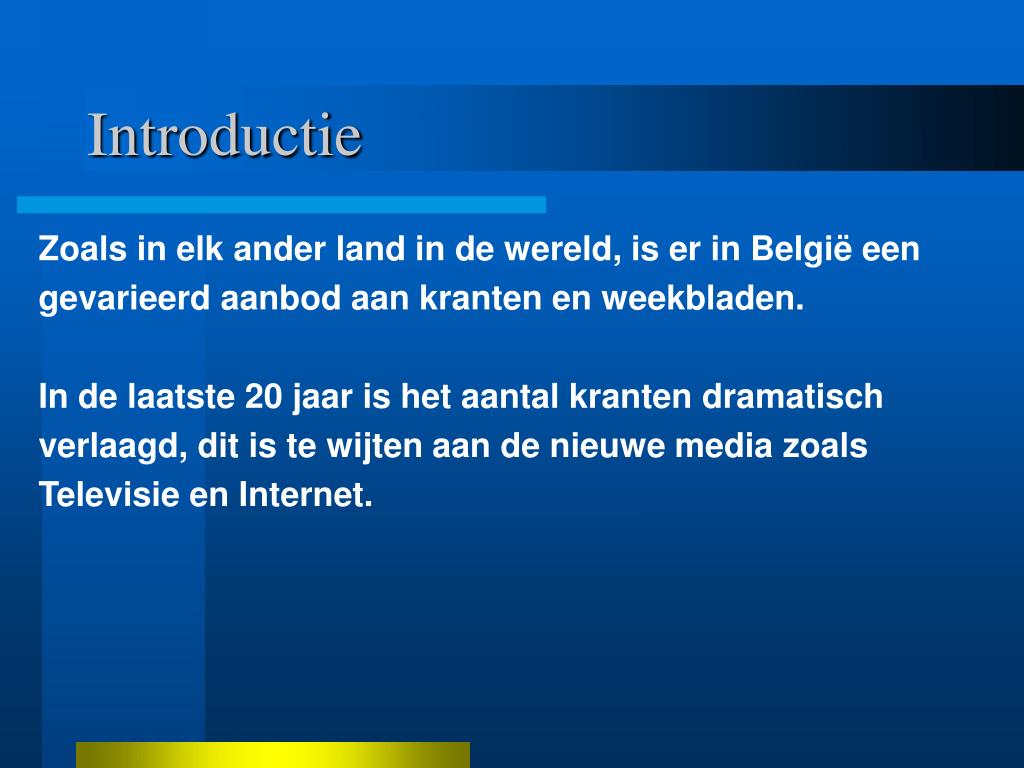 Introductie

Zoals in elk ander land in de wereld, is er in België een gevarieerd aanbod aan kranten en weekbladen.

In de laatste 20 jaar is het aantal kranten dramatisch verlaagd, dit is te wijten aan de nieuwe media zoals Televisie en Internet.